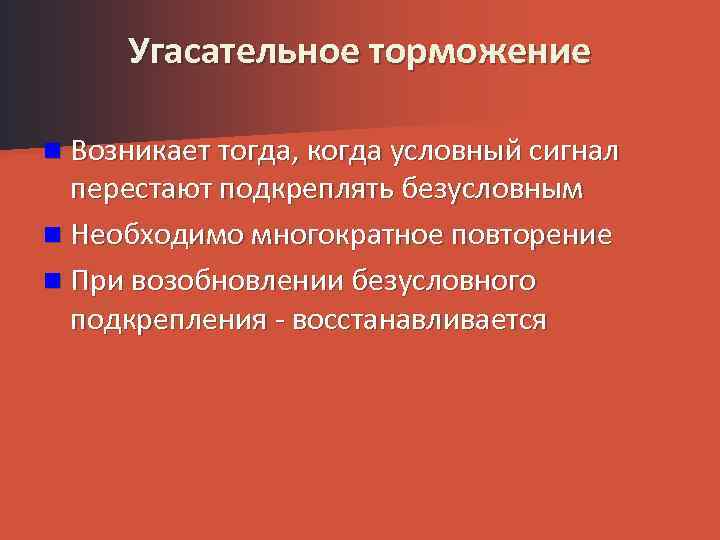 Угасательное торможение

Возникает тогда, когда условный сигнал перестают подкреплять безусловным

Необходимо многократное повторение

При возобновлении безусловного подкрепления - восстанавливается